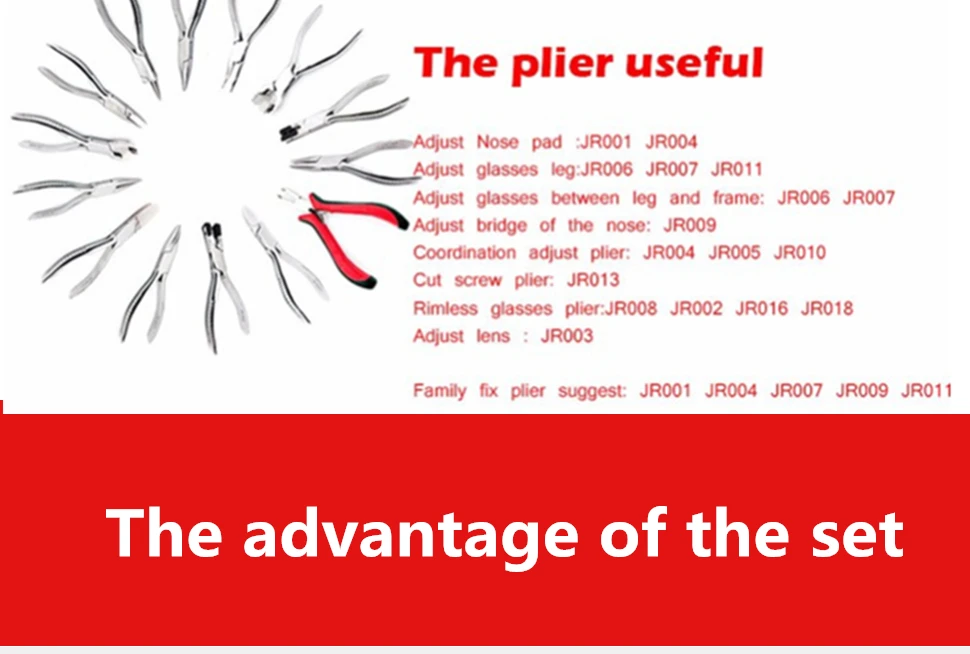 The plier useful

Adjust Nose pad :JR001 JR004
Adjust glasses leg:JR006 JR007 JR011
Adjust glasses between leg and frame: JR006 JR007
Adjust bridge of the nose: JR009
Coordination adjust plier: JR004 JR005 JR010
Cut screw plier: JR013
Rimless glasses plier:JR008 JR002 JR016 JR018
Adjust lens : JR003

Family fix plier suggest: JR001 JR004 JR007 JR009 JR011

The advantage of the set